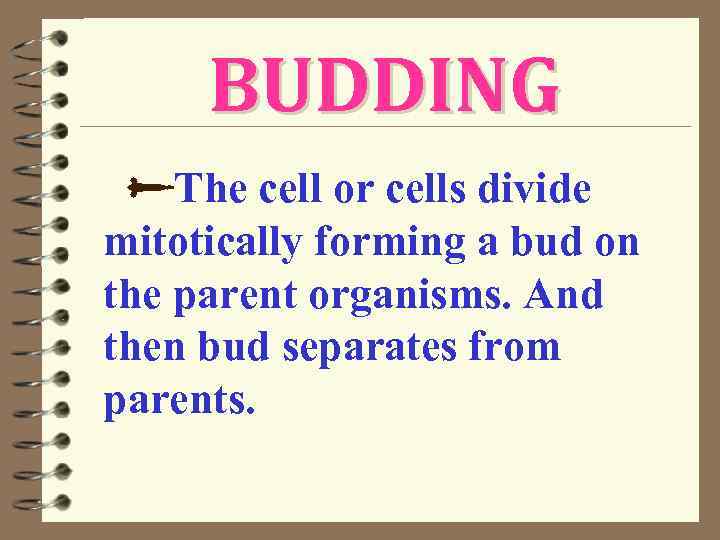 BUDDING

The cell or cells divide mitotically forming a bud on the parent organisms. And then bud separates from parents.